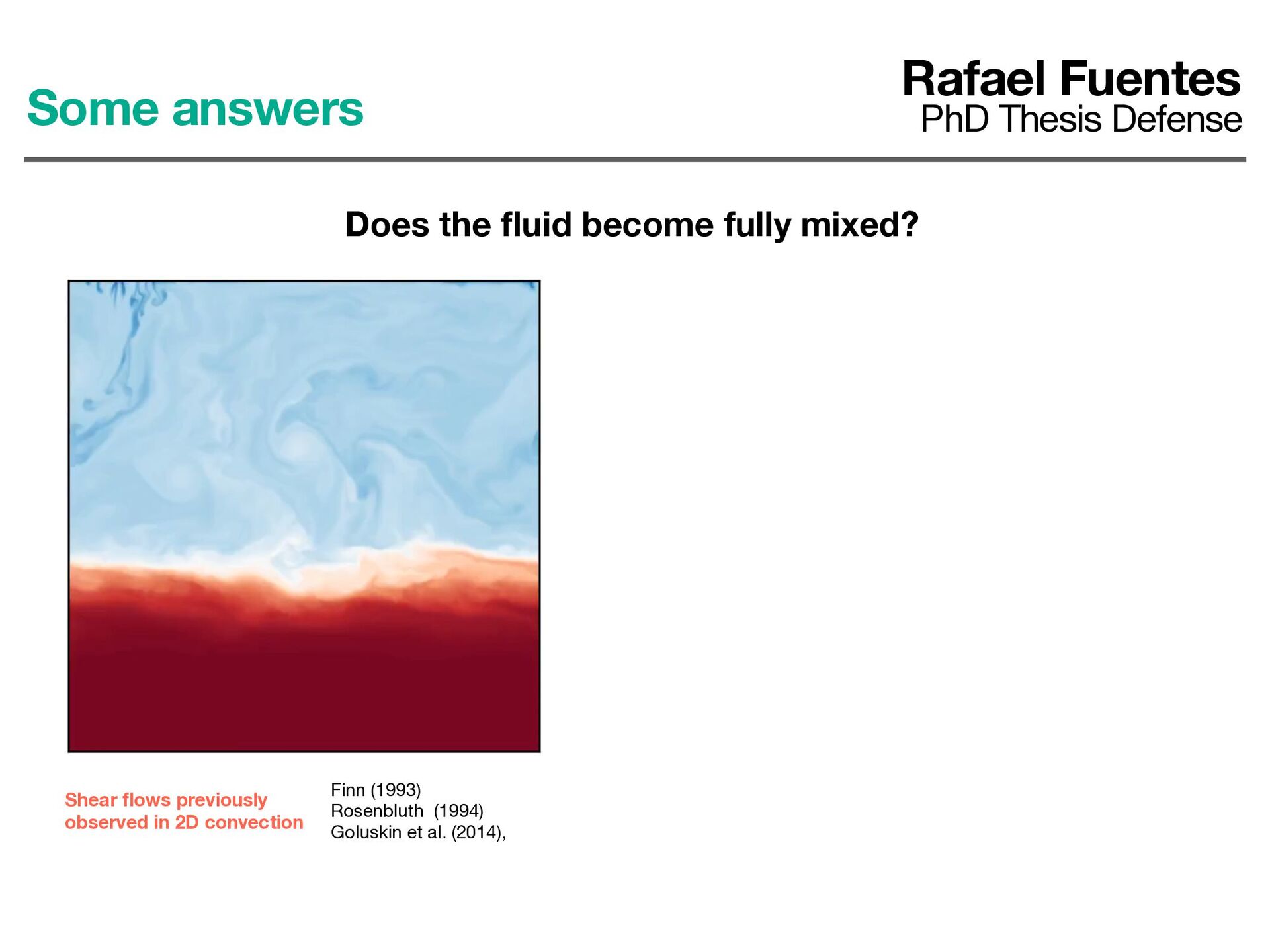 Some answers

Rafael Fuentes
PhD Thesis Defense

Does the fluid become fully mixed?

Shear flows previously observed in 2D convection

Finn (1993)
Rosenbluth (1994)
Goluskin et al. (2014),